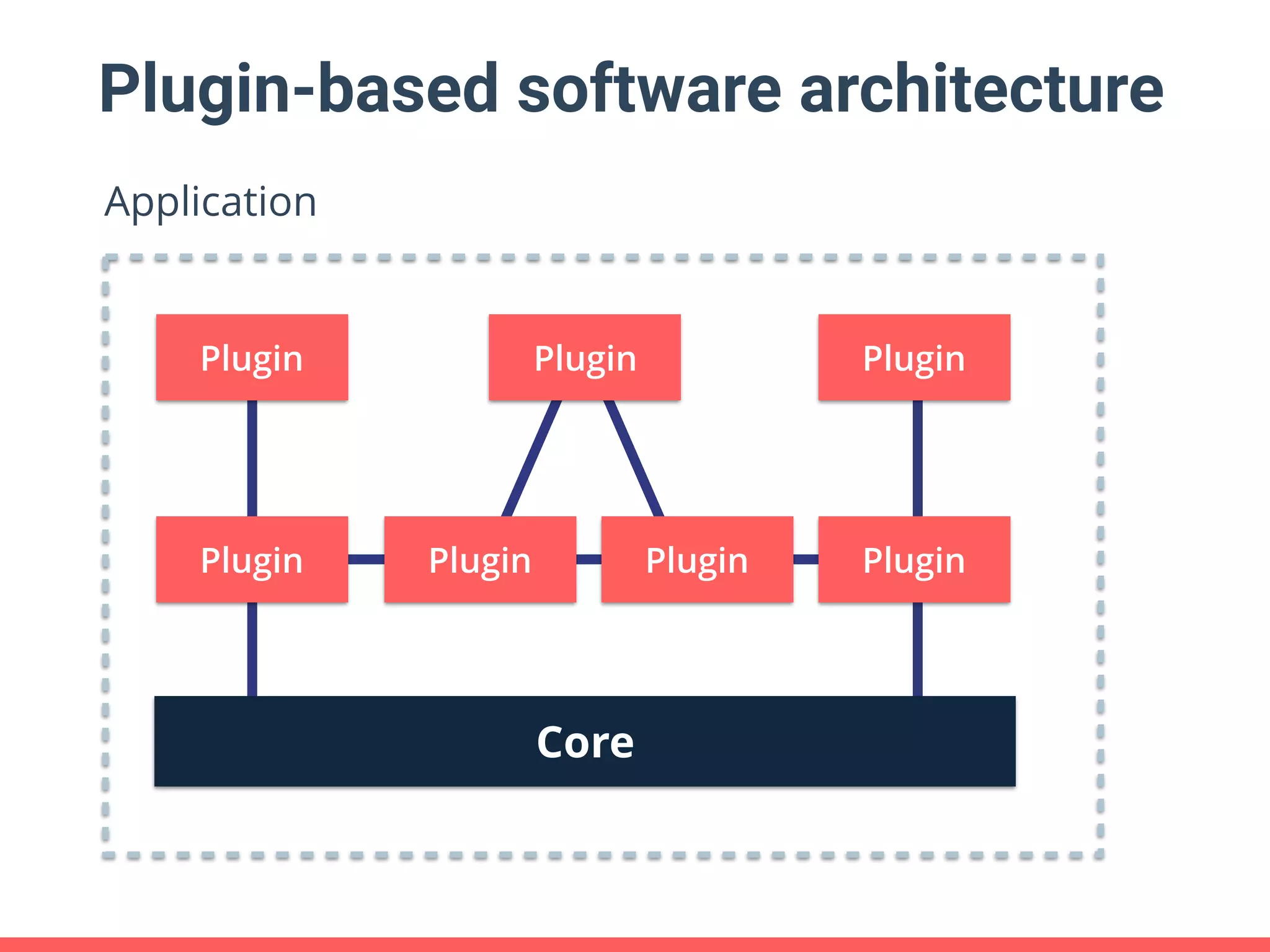 Plugin-based software architecture

Application

Plugin

Plugin

Plugin

Plugin

Plugin

Plugin

Plugin

Core